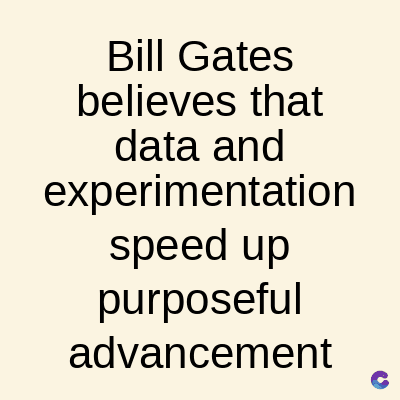 Bill Gates believes that data and experimentation speed up purposeful advancement